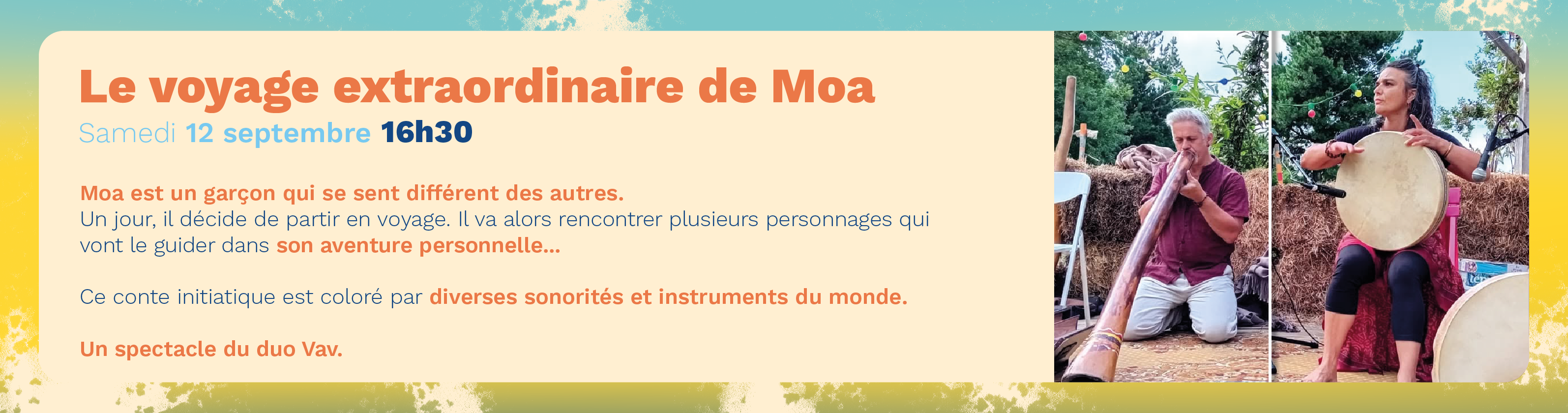 Le voyage extraordinaire de Moa
Samedi 12 septembre 16h30

Moa est un garçon qui se sent différent des autres.
Un jour, il décide de partir en voyage. Il va alors rencontrer plusieurs personnages qui vont le guider dans son aventure personnelle...

Ce conte initiatique est coloré par diverses sonorités et instruments du monde.

Un spectacle du duo Vav.